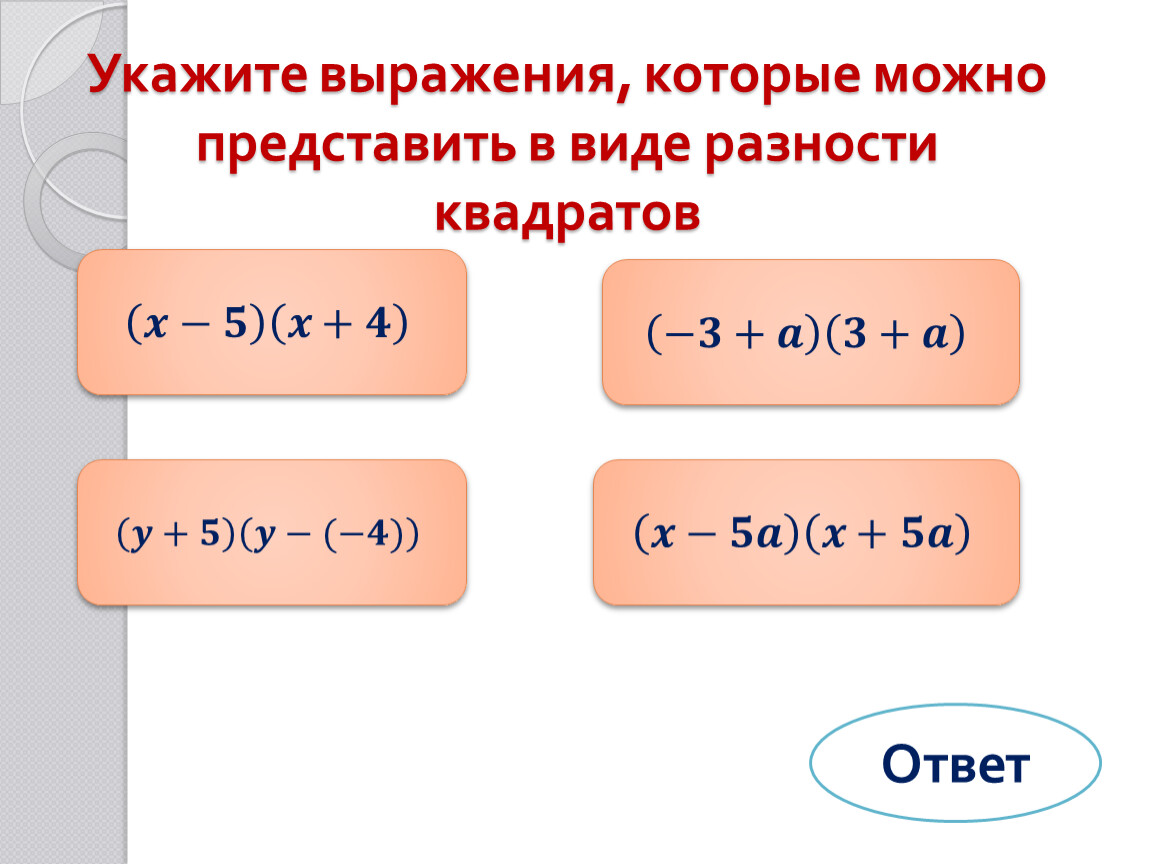 Укажите выражения, которые можно представить в виде разности квадратов

$(x-5)(x+4)$

$(-3+a)(3+a)$

$(y+5)(y-(-4))$

$(x-5a)(x+5a)$

Ответ